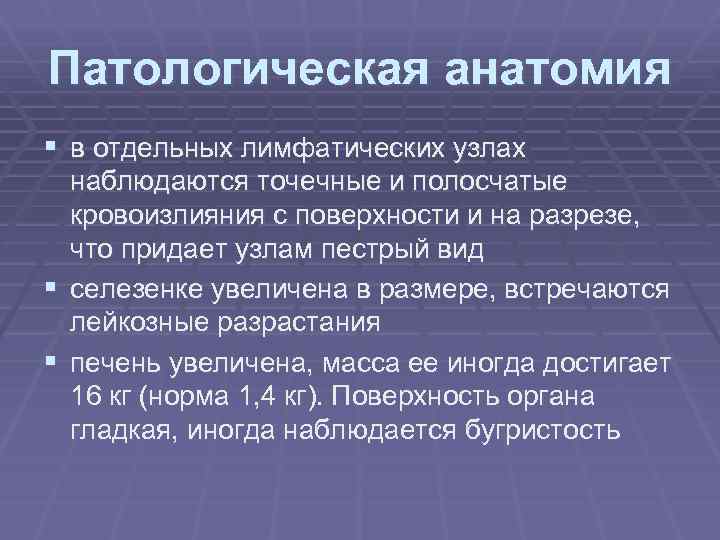 Патологическая анатомия

▪ в отдельных лимфатических узлах наблюдаются точечные и полосчатые кровоизлияния с поверхности и на разрезе, что придает узлам пестрый вид

▪ селезенке увеличена в размере, встречаются лейкозные разрастания

▪ печень увеличена, масса ее иногда достигает 16 кг (норма 1,4 кг). Поверхность органа гладкая, иногда наблюдается бугристость